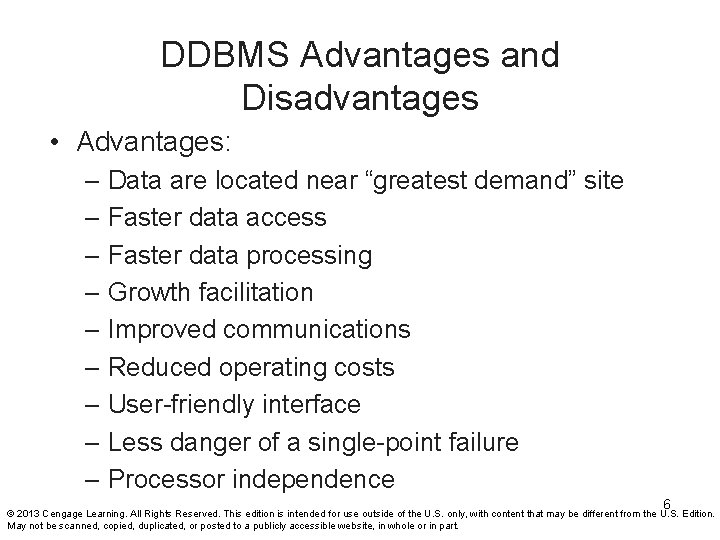 DDBMS Advantages and Disadvantages

• Advantages:
– Data are located near “greatest demand” site
– Faster data access
– Faster data processing
– Growth facilitation
– Improved communications
– Reduced operating costs
– User-friendly interface
– Less danger of a single-point failure
– Processor independence

6

© 2013 Cengage Learning. All Rights Reserved. This edition is intended for use outside of the U.S. only, with content that may be different from the U.S. Edition. May not be scanned, copied, duplicated, or posted to a publicly accessible website, in whole or in part.